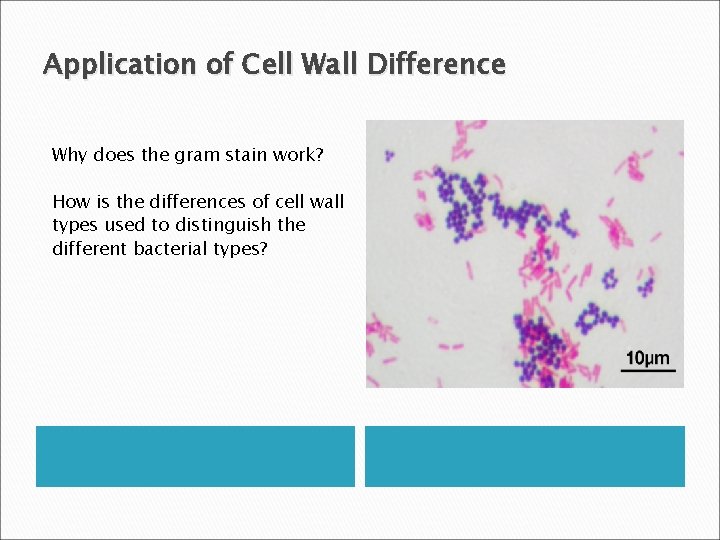 Application of Cell Wall Difference

Why does the gram stain work?

How is the differences of cell wall types used to distinguish the different bacterial types?

10μm